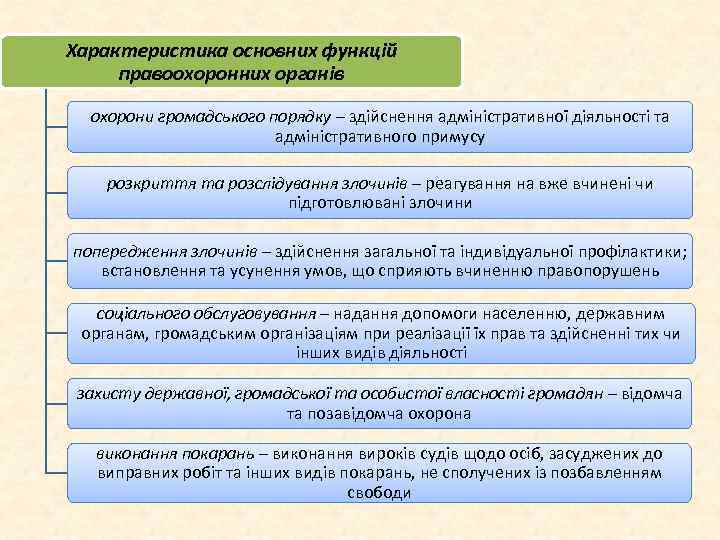 Характеристика основних функцій правоохоронних органів

охорони громадського порядку – здійснення адміністративної діяльності та адміністративного примусу

розкриття та розслідування злочинів – реагування на вже вчинені чи підготовлювані злочини

попередження злочинів – здійснення загальної та індивідуальної профілактики; встановлення та усунення умов, що сприяють вчиненню правопорушень

соціального обслуговування – надання допомоги населенню, державним органам, громадським організаціям при реалізації їх прав та здійсненні тих чи інших видів діяльності

захисту державної, громадської та особистої власності громадян – відомча та позавідомча охорона

виконання покарань – виконання вироків судів щодо осіб, засуджених до виправних робіт та інших видів покарань, не сполучених із позбавленням свободи